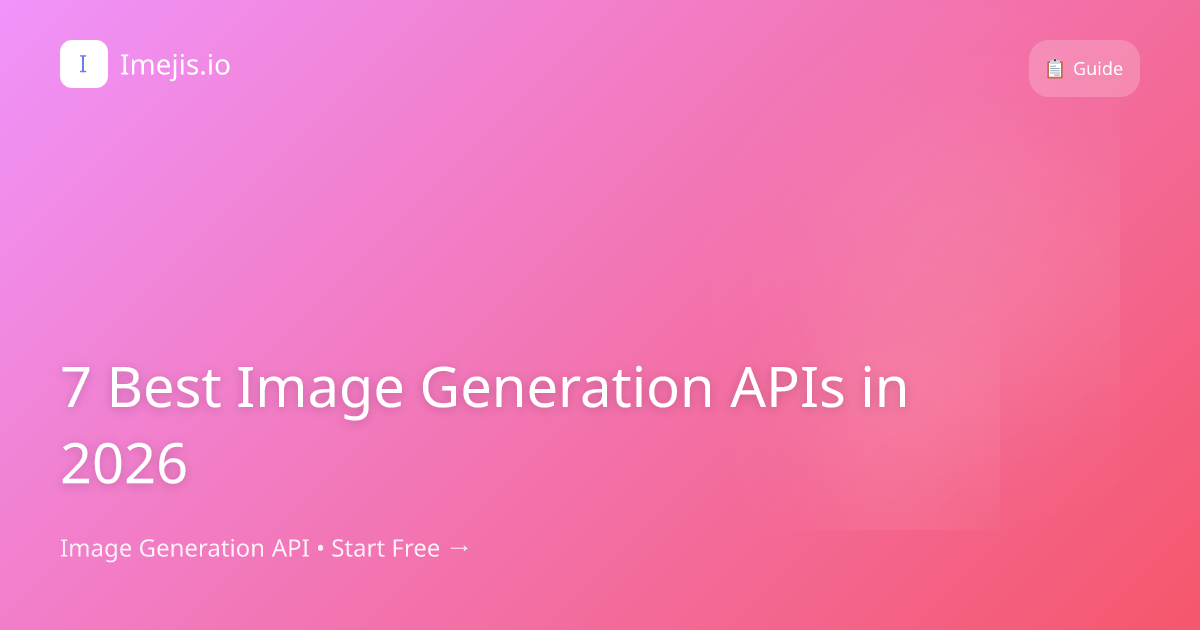 I Imejis.io

📋 Guide

7 Best Image Generation APIs in 2026

Image Generation API • Start Free →